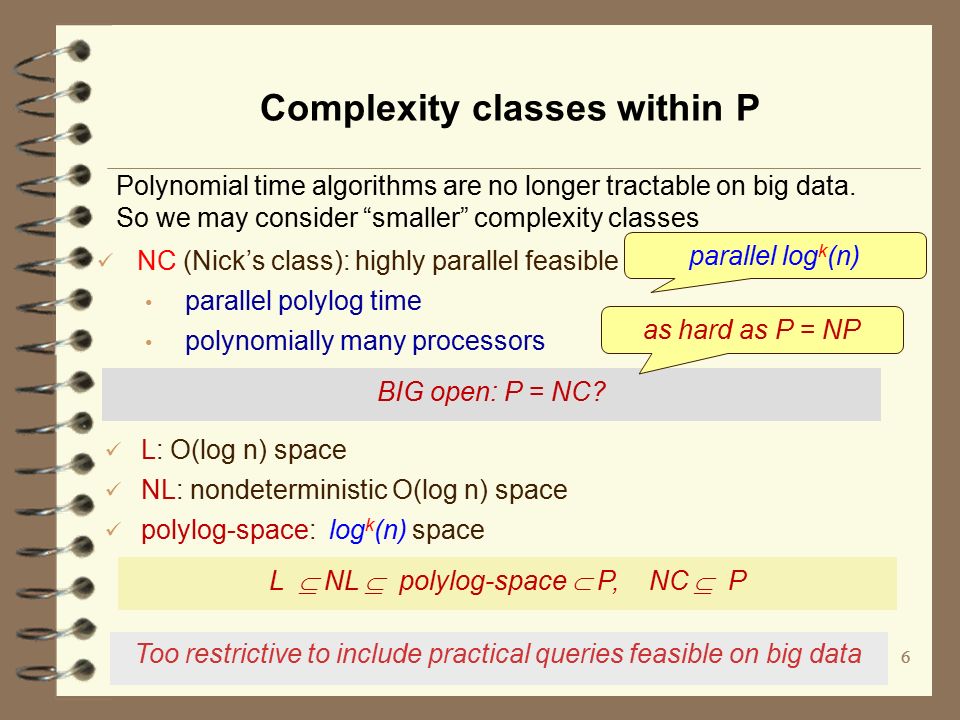 Complexity classes within P

Polynomial time algorithms are no longer tractable on big data. So we may consider “smaller” complexity classes

✓ NC (Nick’s class): highly parallel feasible

parallel $log^k(n)$

• parallel polylog time

• polynomially many processors

as hard as P = NP

BIG open: P = NC?

✓ L: O(log n) space

✓ NL: nondeterministic O(log n) space

✓ polylog-space: $log^k(n)$ space

$L \subseteq NL \subseteq$ polylog-space $\subset P$, $NC \subseteq P$

Too restrictive to include practical queries feasible on big data

6